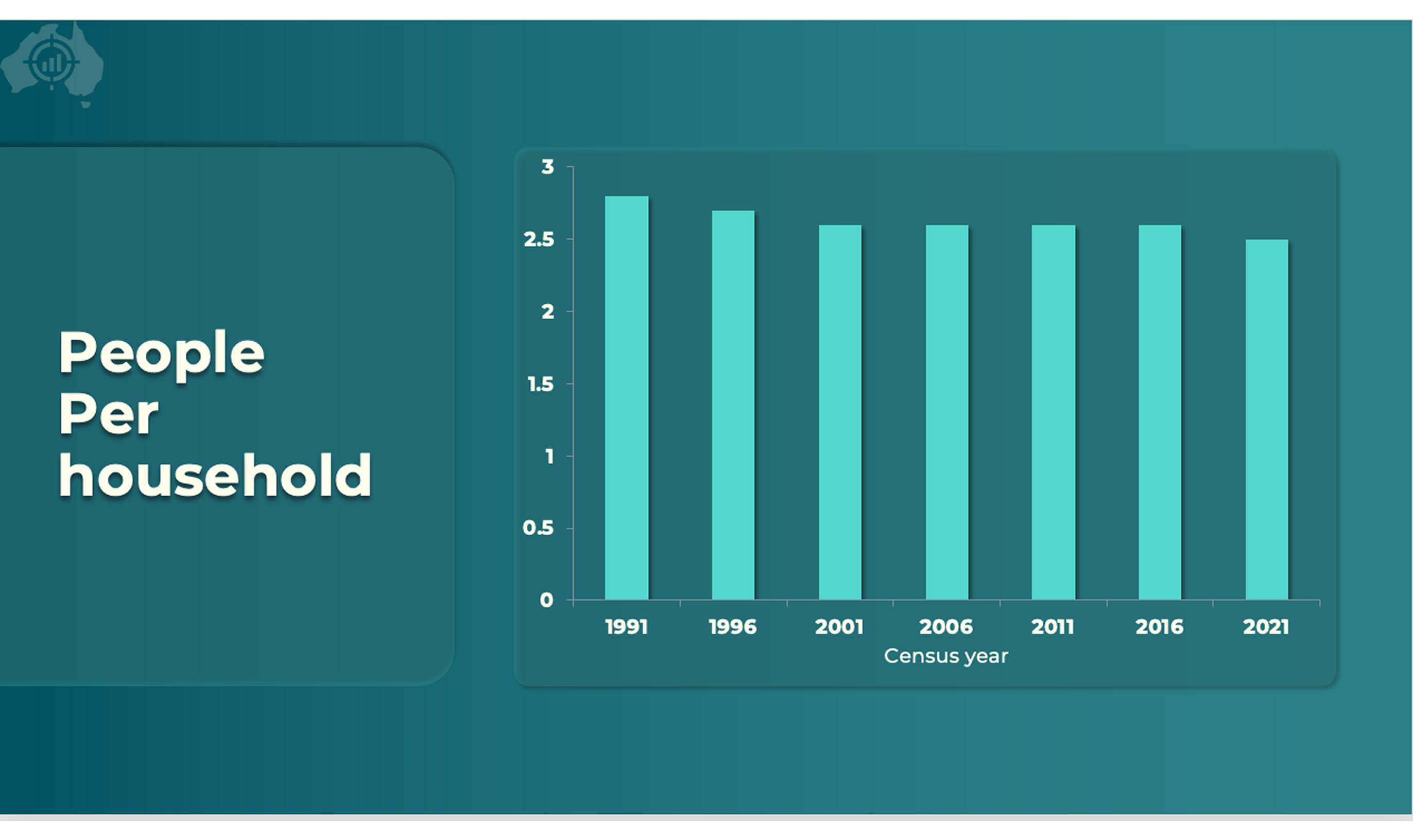 People
Per
household

3
2.5
2
1.5
1
0.5
0

1991
1996
2001
2006
2011
2016
2021
Census year